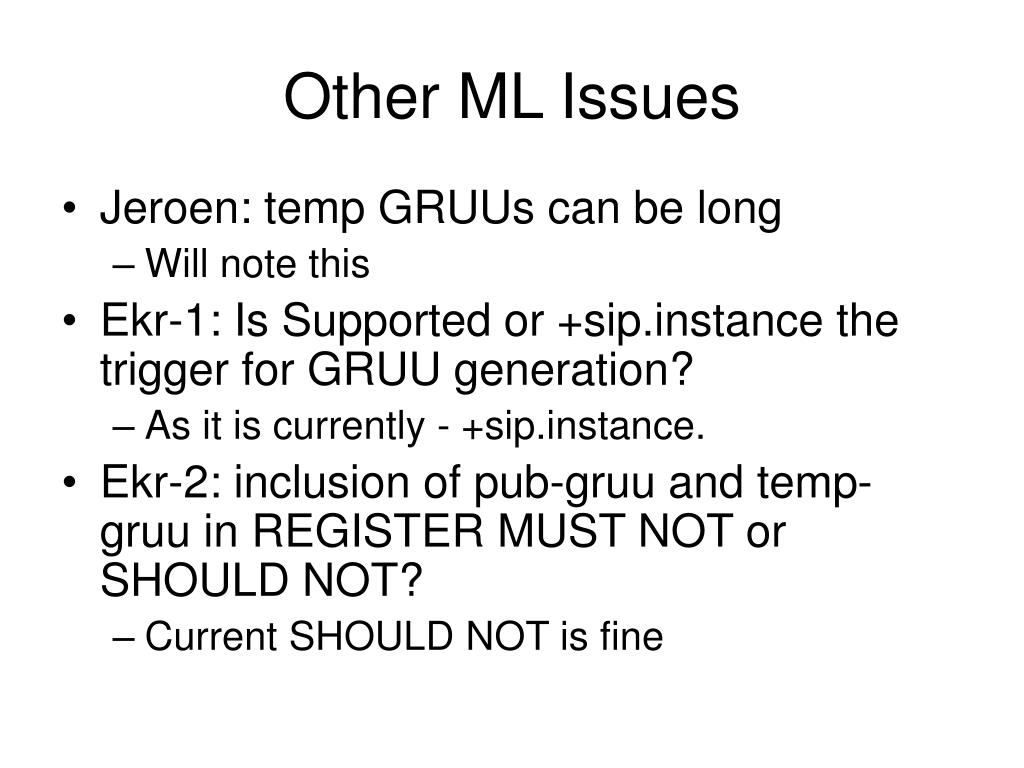 Other ML Issues

• Jeroen: temp GRUUs can be long
– Will note this
• Ekr-1: Is Supported or +sip.instance the trigger for GRUU generation?
– As it is currently - +sip.instance.
• Ekr-2: inclusion of pub-gruu and temp-gruu in REGISTER MUST NOT or SHOULD NOT?
– Current SHOULD NOT is fine